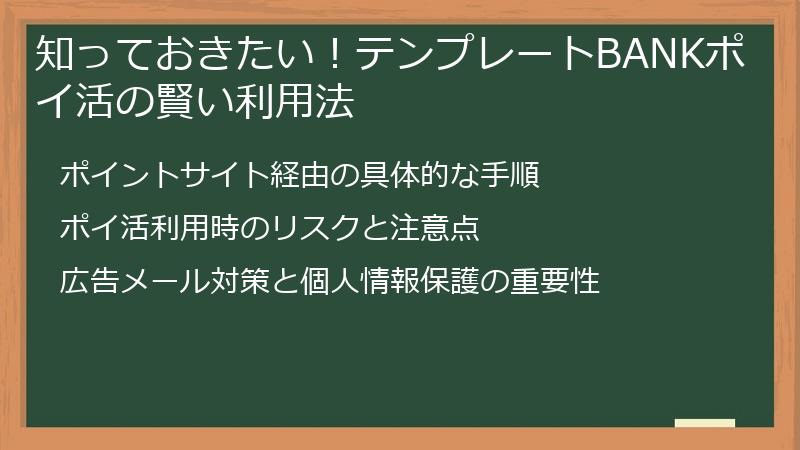 知っておきたい！テンプレートBANKポイ活の賢い利用法

ポイントサイト経由の具体的な手順

ポイ活利用時のリスクと注意点

広告メール対策と個人情報保護の重要性